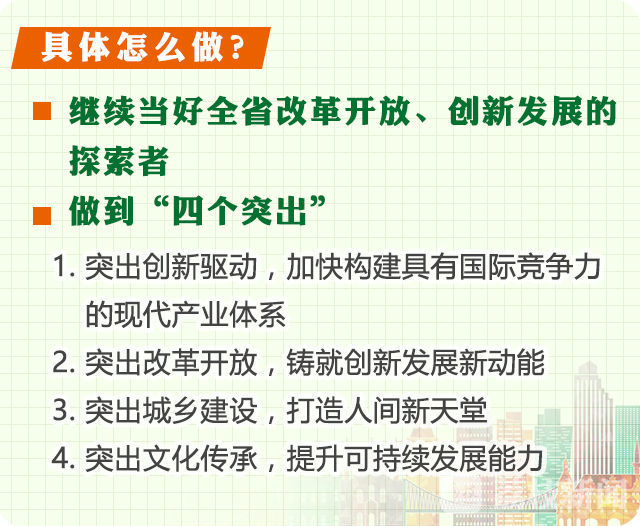 具体怎么做？

■ 继续当好全省改革开放、创新发展的探索者

■ 做到“四个突出”

1. 突出创新驱动，加快构建具有国际竞争力的现代产业体系

2. 突出改革开放，铸就创新发展新动能

3. 突出城乡建设，打造人间新天堂

4. 突出文化传承，提升可持续发展能力